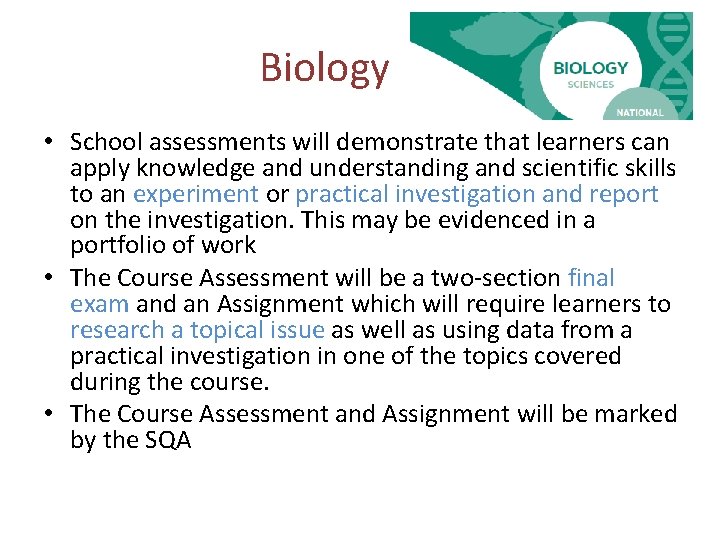 Biology

BIOLOGY
SCIENCES
NATIONAL

• School assessments will demonstrate that learners can apply knowledge and understanding and scientific skills to an experiment or practical investigation and report on the investigation. This may be evidenced in a portfolio of work

• The Course Assessment will be a two-section final exam and an Assignment which will require learners to research a topical issue as well as using data from a practical investigation in one of the topics covered during the course.

• The Course Assessment and Assignment will be marked by the SQA